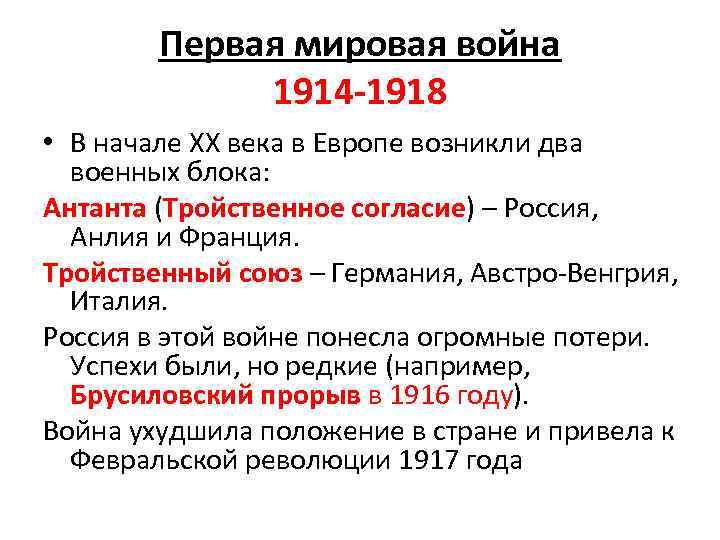 Первая мировая война
1914-1918

• В начале XX века в Европе возникли два военных блока:

Антанта (Тройственное согласие) – Россия, Анлия и Франция.

Тройственный союз – Германия, Австро-Венгрия, Италия.

Россия в этой войне понесла огромные потери. Успехи были, но редкие (например, Брусиловский прорыв в 1916 году).

Война ухудшила положение в стране и привела к Февральской революции 1917 года